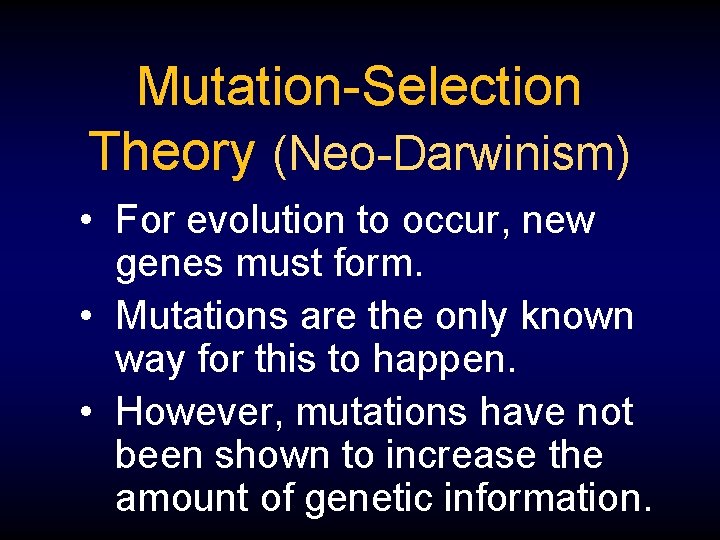 Mutation-Selection Theory (Neo-Darwinism)

• For evolution to occur, new genes must form.
• Mutations are the only known way for this to happen.
• However, mutations have not been shown to increase the amount of genetic information.